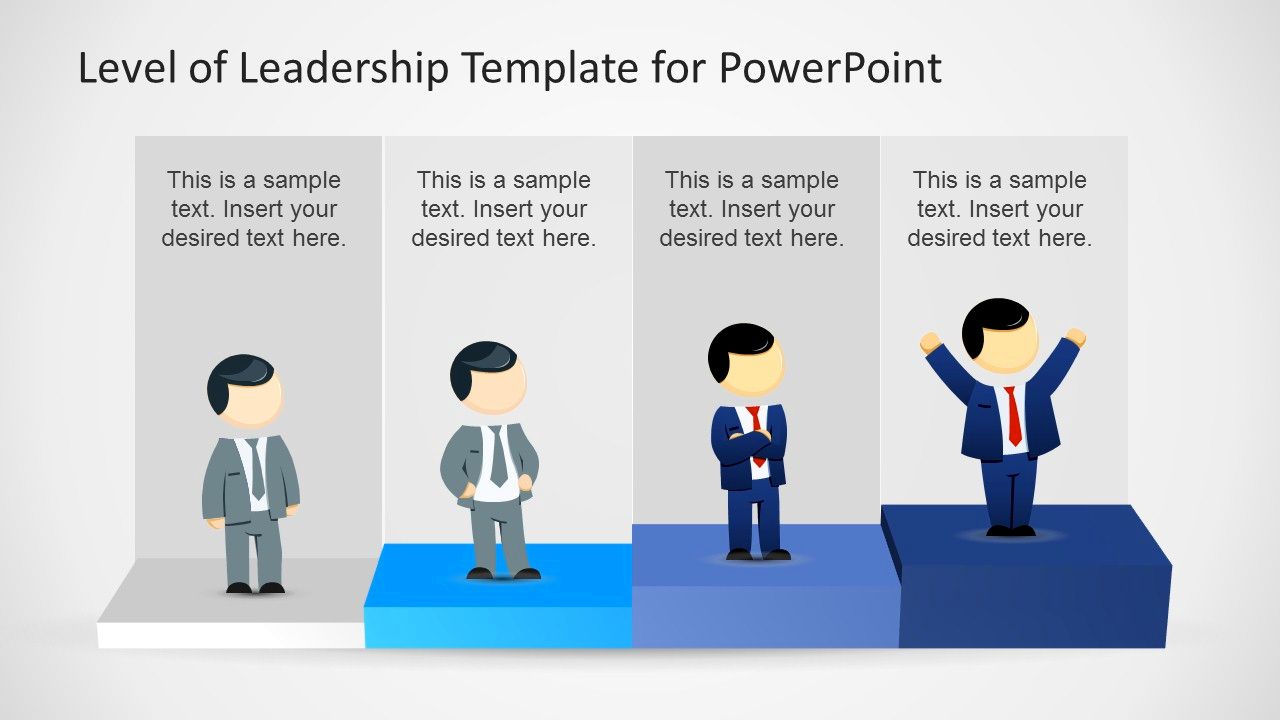 Level of Leadership Template for PowerPoint

This is a sample text. Insert your desired text here.

This is a sample text. Insert your desired text here.

This is a sample text. Insert your desired text here.

This is a sample text. Insert your desired text here.